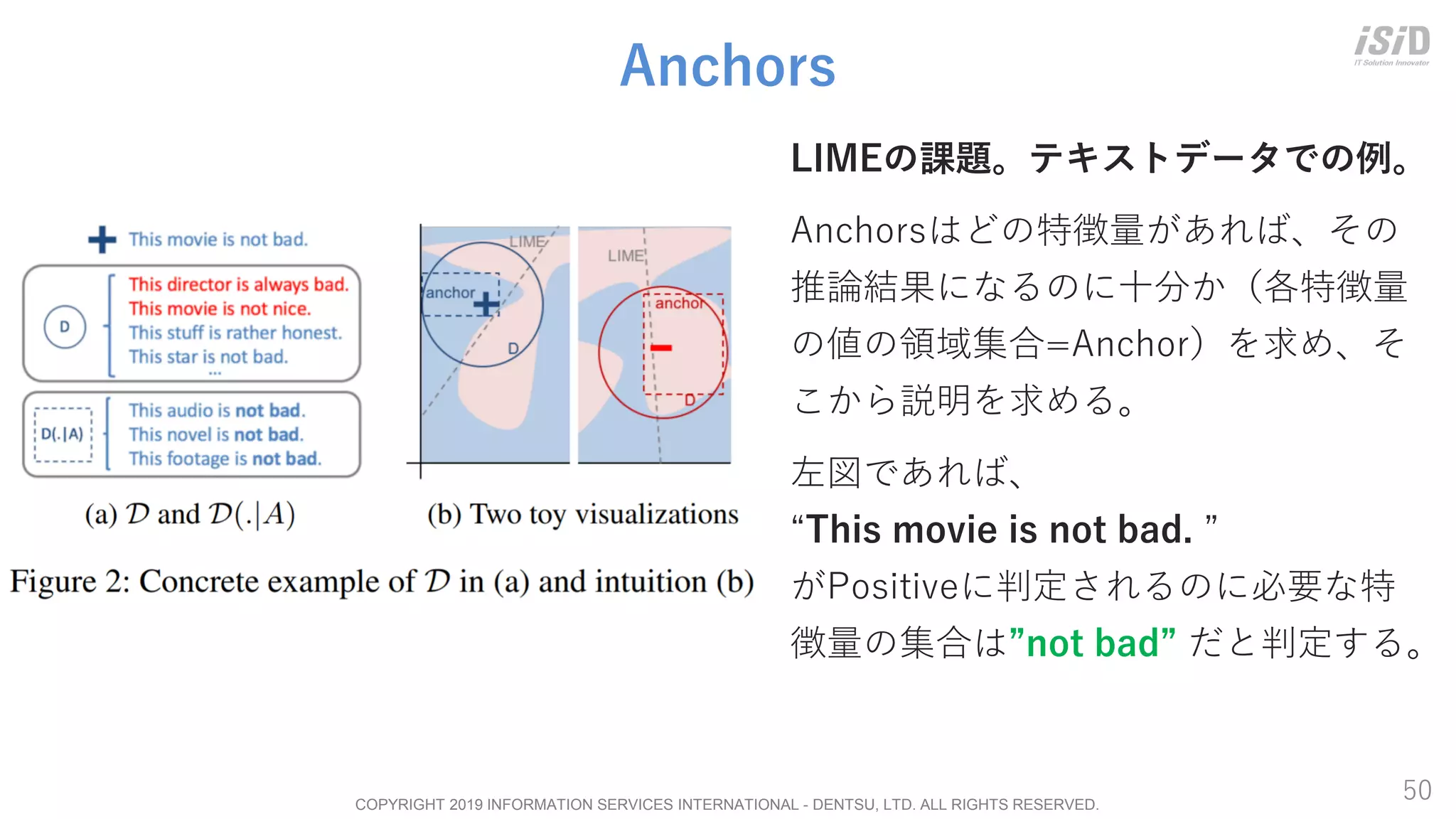 Anchors

iSiD
IT Solution Innovator

+ This movie is not bad.

D

This director is always bad.
This movie is not nice.
This stuff is rather honest.
This star is not bad.
...

D(.|A)

This audio is not bad.
This novel is not bad.
This footage is not bad.

(a) $\mathcal{D}$ and $\mathcal{D}(.|A)$

LIME
anchor
+
D

LIME
anchor
−
D

(b) Two toy visualizations

Figure 2: Concrete example of $\mathcal{D}$ in (a) and intuition (b)

LIMEの課題。テキストデータでの例。

Anchorsはどの特徴量があれば、その推論結果になるのに十分か（各特徴量の値の領域集合=Anchor）を求め、そこから説明を求める。

左図であれば、
“This movie is not bad. ”
がPositiveに判定されるのに必要な特徴量の集合は”not bad” だと判定する。

COPYRIGHT 2019 INFORMATION SERVICES INTERNATIONAL - DENTSU, LTD. ALL RIGHTS RESERVED.

50